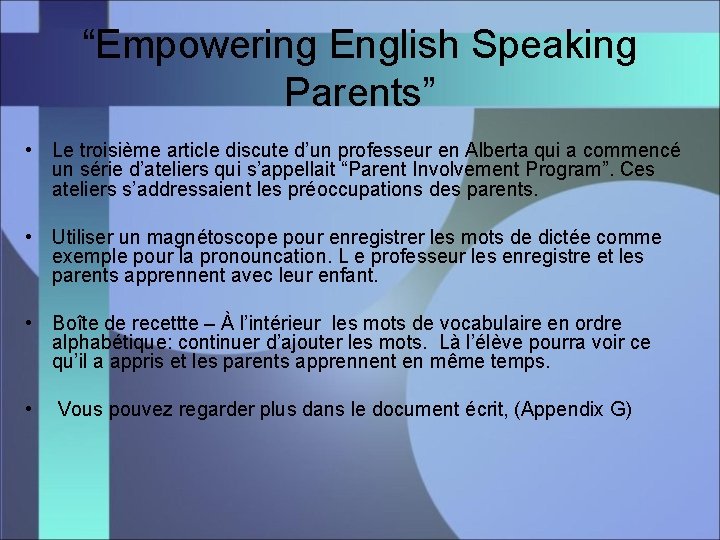 “Empowering English Speaking Parents”

• Le troisième article discute d’un professeur en Alberta qui a commencé un série d’ateliers qui s’appellait “Parent Involvement Program”. Ces ateliers s’addressaient les préoccupations des parents.

• Utiliser un magnétoscope pour enregistrer les mots de dictée comme exemple pour la pronouncation. L e professeur les enregistre et les parents apprennent avec leur enfant.

• Boîte de recettte – À l’intérieur les mots de vocabulaire en ordre alphabétique: continuer d’ajouter les mots. Là l’élève pourra voir ce qu’il a appris et les parents apprennent en même temps.

• Vous pouvez regarder plus dans le document écrit, (Appendix G)